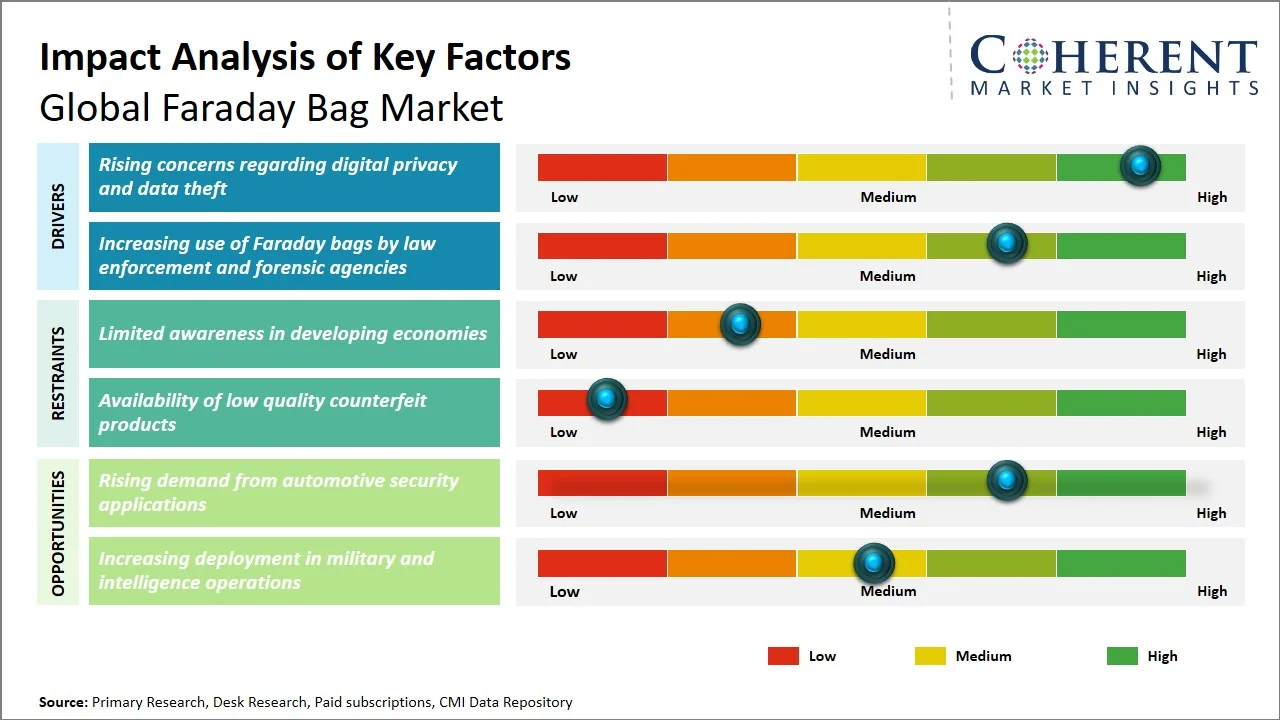 Impact Analysis of Key Factors
Global Faraday Bag Market

COHERENT
MARKET INSIGHTS

DRIVERS

Rising concerns regarding digital privacy and data theft

Low Medium High

Increasing use of Faraday bags by law enforcement and forensic agencies

Low Medium High

RESTRAINTS

Limited awareness in developing economies

Low Medium High

Availability of low quality counterfeit products

Low Medium High

OPPORTUNITIES

Rising demand from automotive security applications

Low Medium High

Increasing deployment in military and intelligence operations

Low Medium High

Low Medium High

Source: Primary Research, Desk Research, Paid subscriptions, CMI Data Repository